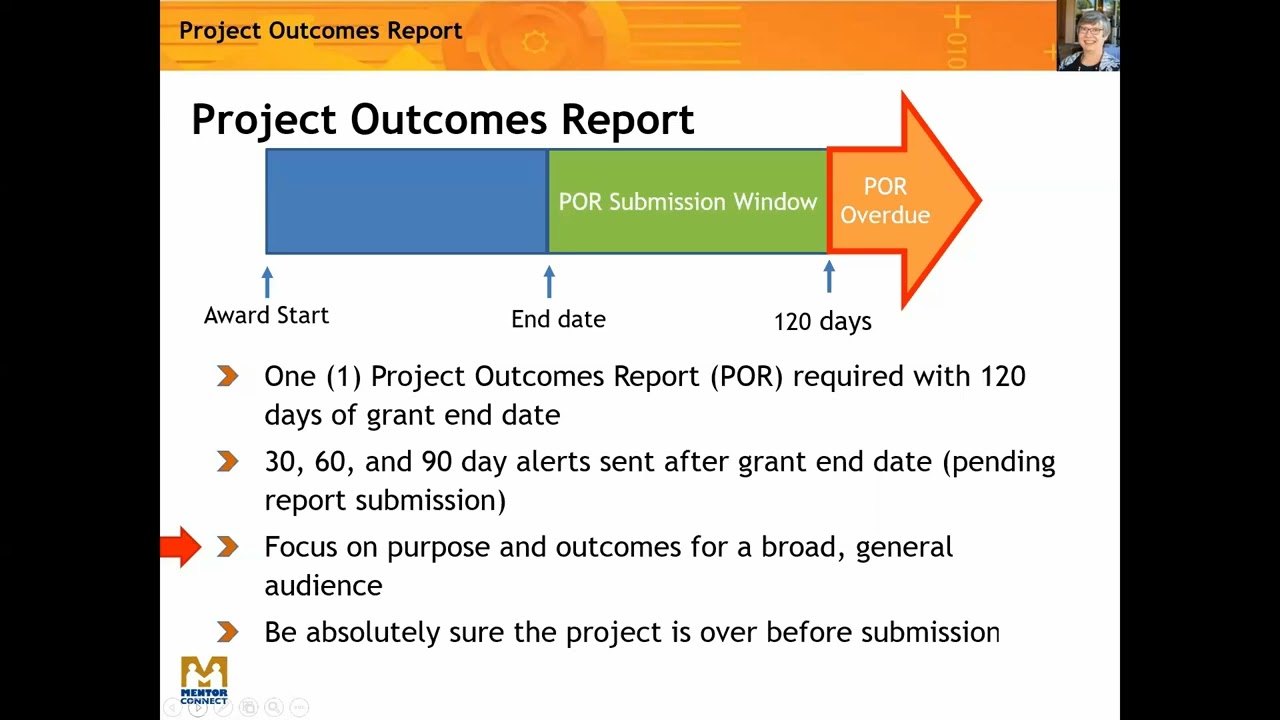 Project Outcomes Report

Project Outcomes Report

POR Submission Window

POR Overdue

Award Start

End date

120 days

One (1) Project Outcomes Report (POR) required with 120 days of grant end date

30, 60, and 90 day alerts sent after grant end date (pending report submission)

Focus on purpose and outcomes for a broad, general audience

Be absolutely sure the project is over before submission

MENTOR CONNECT